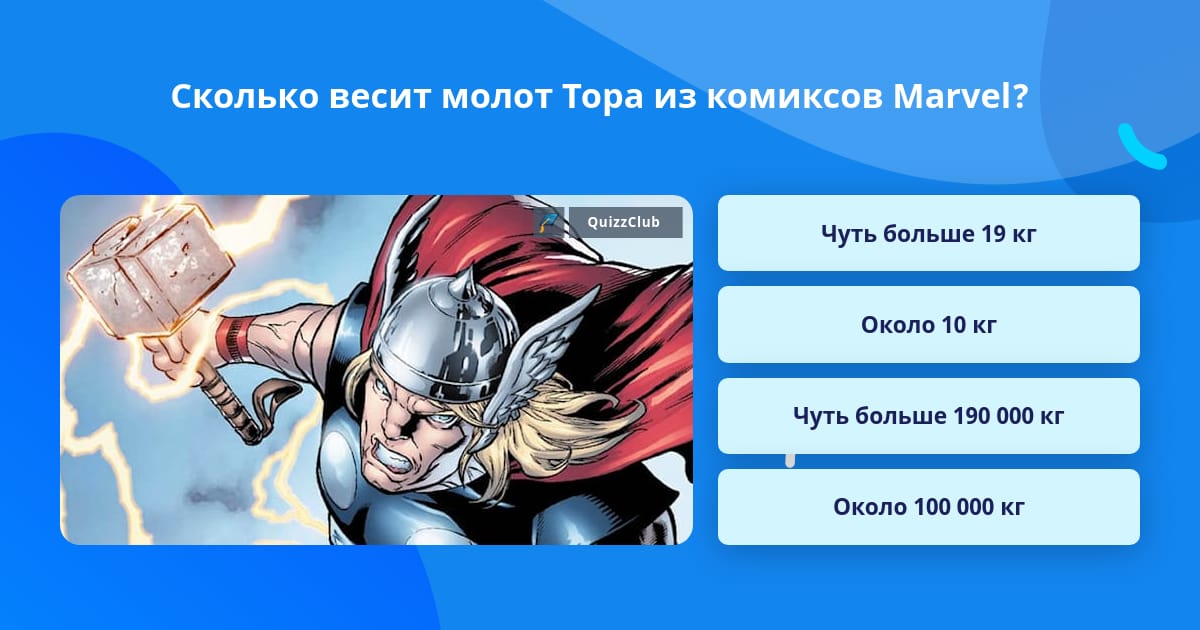 Сколько весит молот Тора из комиксов Marvel?

QuizzClub

Чуть больше 19 кг

Около 10 кг

Чуть больше 190 000 кг

Около 100 000 кг